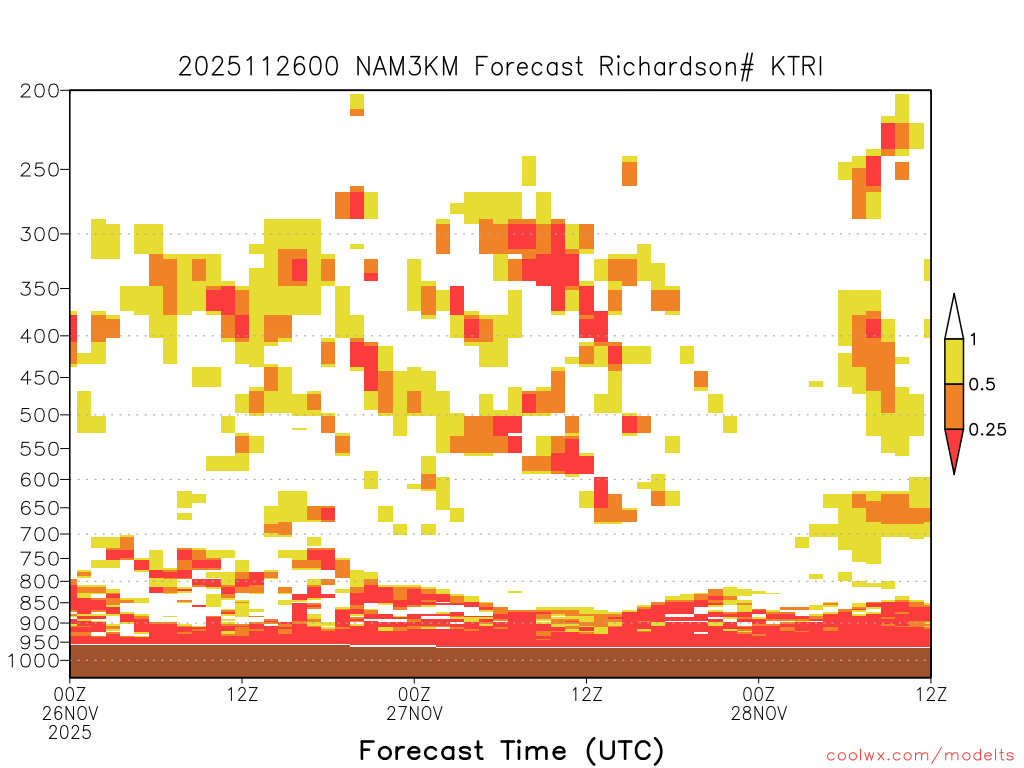 2025112600 NAM3KM Forecast Richardson# KTRI

200
250
300
350
400
450
500
550
600
650
700
750
800
850
900
950
1000

1
0.5
0.25

00Z 26NOV 2025
12Z
00Z 27NOV
12Z
00Z 28NOV
12Z

Forecast Time (UTC)

coolwx.com/modelts